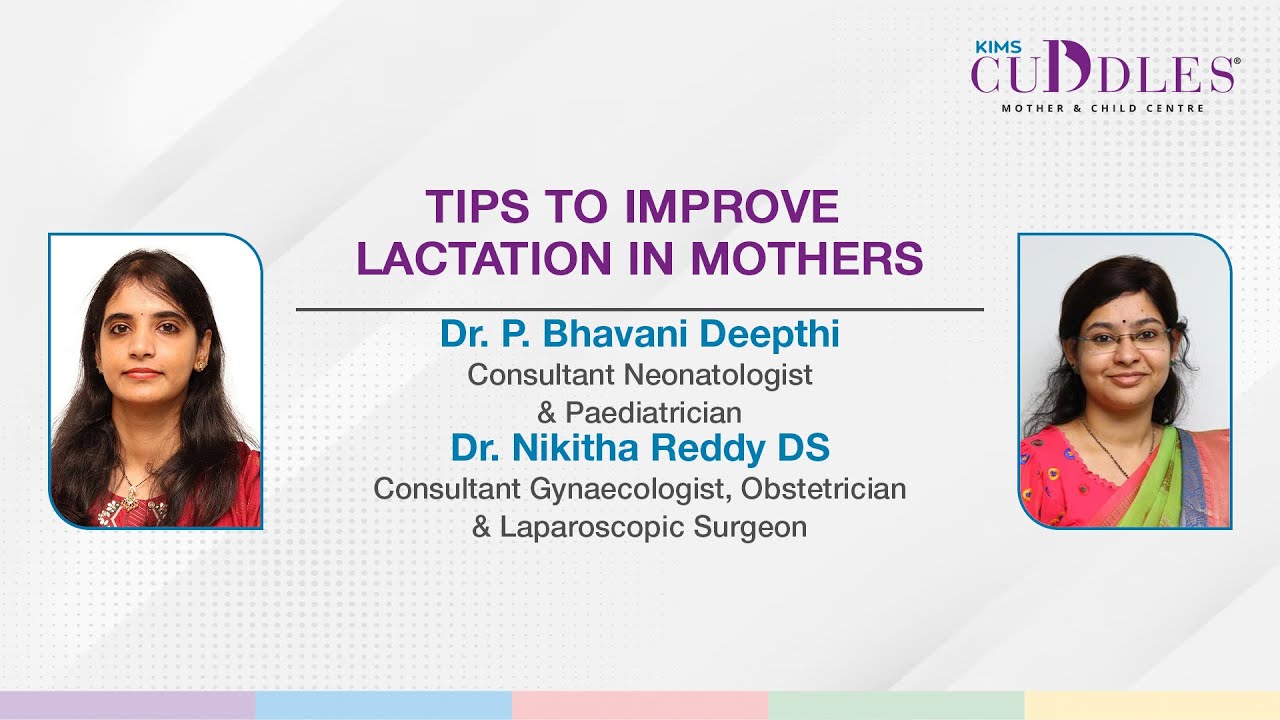 KIMS CUDDLES®
MOTHER & CHILD CENTRE

TIPS TO IMPROVE LACTATION IN MOTHERS

Dr. P. Bhavani Deepthi
Consultant Neonatologist & Paediatrician

Dr. Nikitha Reddy DS
Consultant Gynaecologist, Obstetrician & Laparoscopic Surgeon